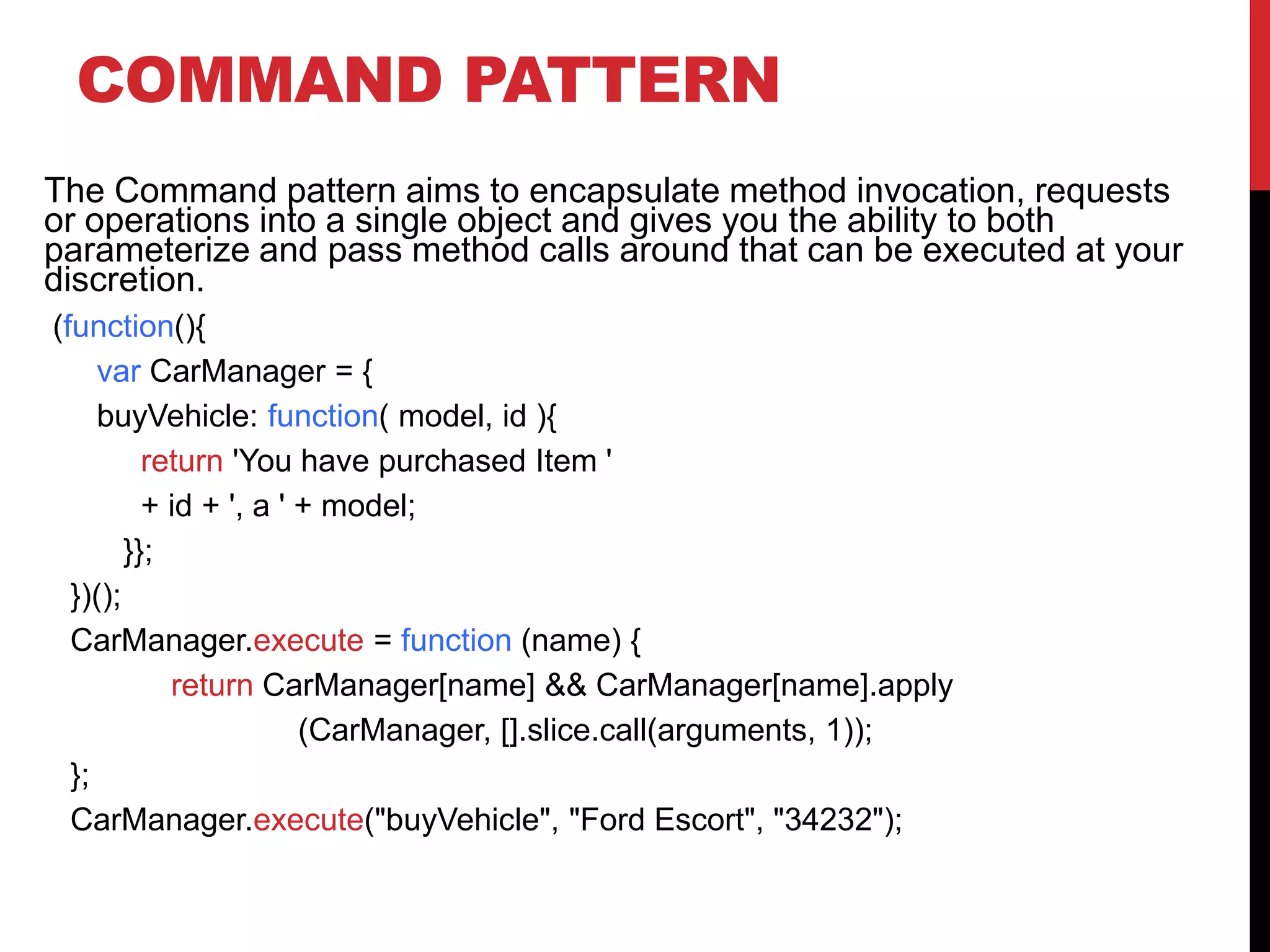 COMMAND PATTERN

The Command pattern aims to encapsulate method invocation, requests or operations into a single object and gives you the ability to both parameterize and pass method calls around that can be executed at your discretion.

(function(){
var CarManager = {
buyVehicle: function( model, id ){
return 'You have purchased Item '
+ id + ', a ' + model;
}};
})();
CarManager.execute = function (name) {
return CarManager[name] && CarManager[name].apply
(CarManager, [].slice.call(arguments, 1));
};
CarManager.execute("buyVehicle", "Ford Escort", "34232");